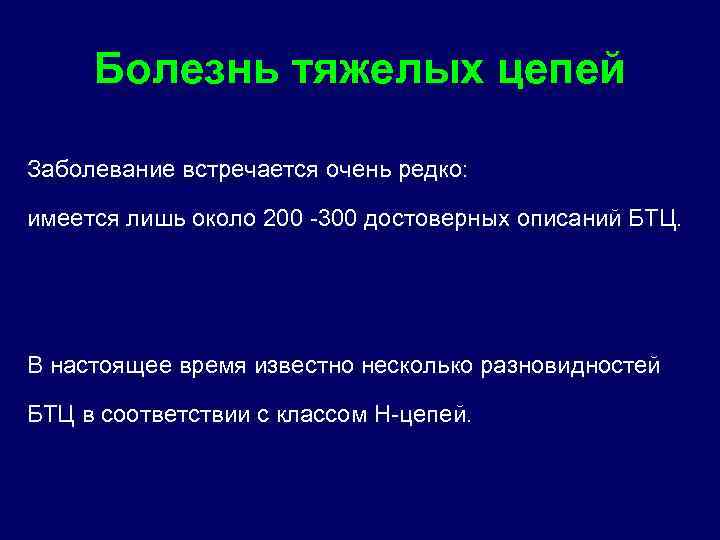 Болезнь тяжелых цепей

Заболевание встречается очень редко:

имеется лишь около 200 -300 достоверных описаний БТЦ.

В настоящее время известно несколько разновидностей БТЦ в соответствии с классом Н-цепей.